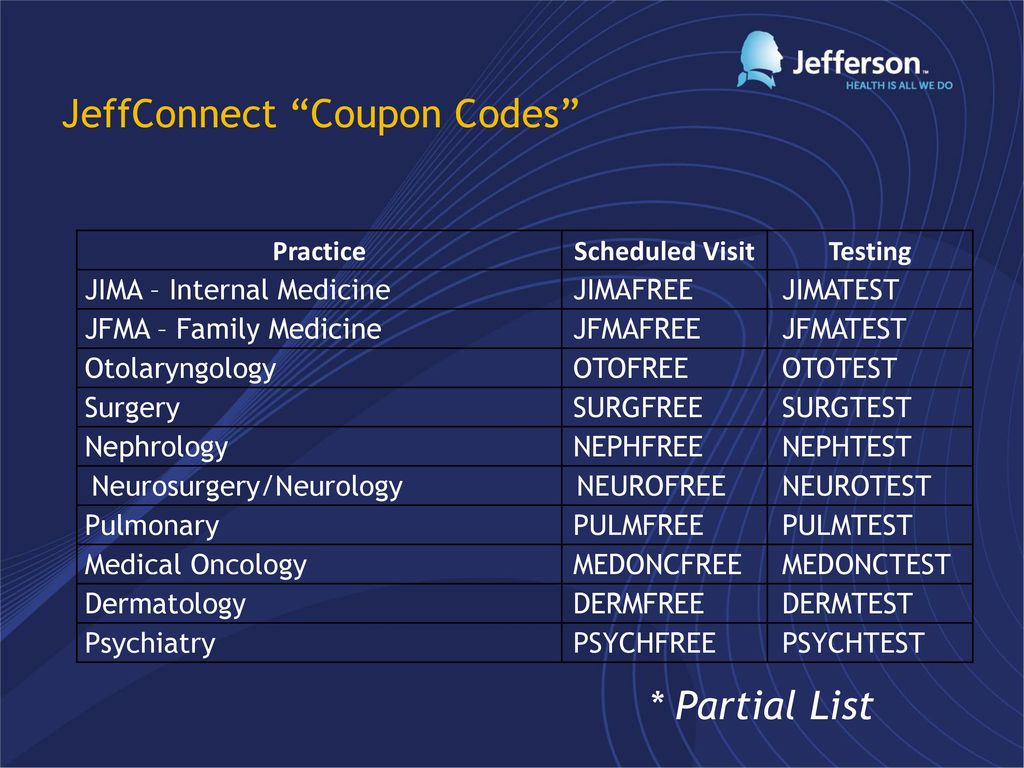 Jefferson™
HEALTH IS ALL WE DO

JeffConnect “Coupon Codes”

| Practice | Scheduled Visit | Testing |
|---|---|---|
| JIMA – Internal Medicine | JIMAFREE | JIMATEST |
| JFMA – Family Medicine | JFMAFREE | JFMATEST |
| Otolaryngology | OTOFREE | OTOTEST |
| Surgery | SURGFREE | SURGTEST |
| Nephrology | NEPHFREE | NEPHTEST |
| Neurosurgery/Neurology | NEUROFREE | NEUROTEST |
| Pulmonary | PULMFREE | PULMTEST |
| Medical Oncology | MEDONCFREE | MEDONCTEST |
| Dermatology | DERMFREE | DERMTEST |
| Psychiatry | PSYCHFREE | PSYCHTEST |

* Partial List